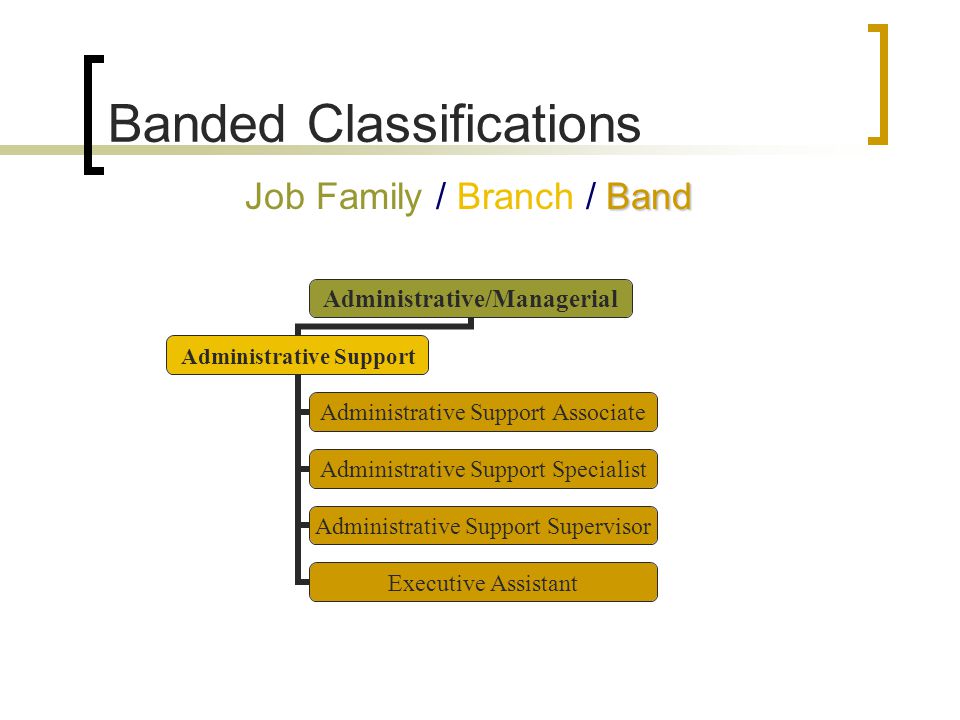 Banded Classifications

Job Family / Branch / Band

Administrative/Managerial

Administrative Support

Administrative Support Associate

Administrative Support Specialist

Administrative Support Supervisor

Executive Assistant